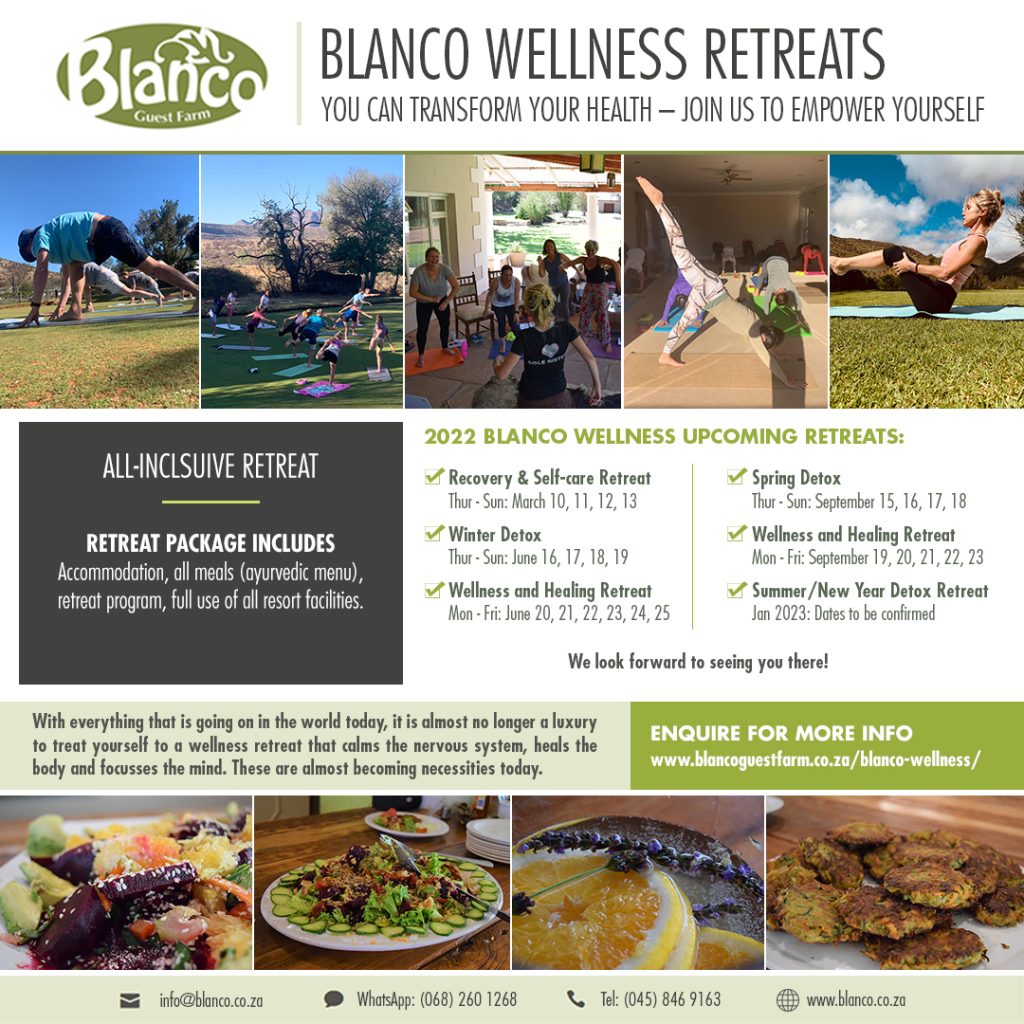 Blanco Guest Farm

BLANCO WELLNESS RETREATS

YOU CAN TRANSFORM YOUR HEALTH – JOIN US TO EMPOWER YOURSELF

ALL-INCLSUIVE RETREAT

RETREAT PACKAGE INCLUDES
Accommodation, all meals (ayurvedic menu), retreat program, full use of all resort facilities.

2022 BLANCO WELLNESS UPCOMING RETREATS:

Recovery & Self-care Retreat
Thur - Sun: March 10, 11, 12, 13

Winter Detox
Thur - Sun: June 16, 17, 18, 19

Wellness and Healing Retreat
Mon - Fri: June 20, 21, 22, 23, 24, 25

Spring Detox
Thur - Sun: September 15, 16, 17, 18

Wellness and Healing Retreat
Mon - Fri: September 19, 20, 21, 22, 23

Summer/New Year Detox Retreat
Jan 2023: Dates to be confirmed

We look forward to seeing you there!

With everything that is going on in the world today, it is almost no longer a luxury to treat yourself to a wellness retreat that calms the nervous system, heals the body and focusses the mind. These are almost becoming necessities today.

ENQUIRE FOR MORE INFO
www.blancoguestfarm.co.za/blanco-wellness/

info@blanco.co.za WhatsApp: (068) 260 1268 Tel: (045) 846 9163 www.blanco.co.za